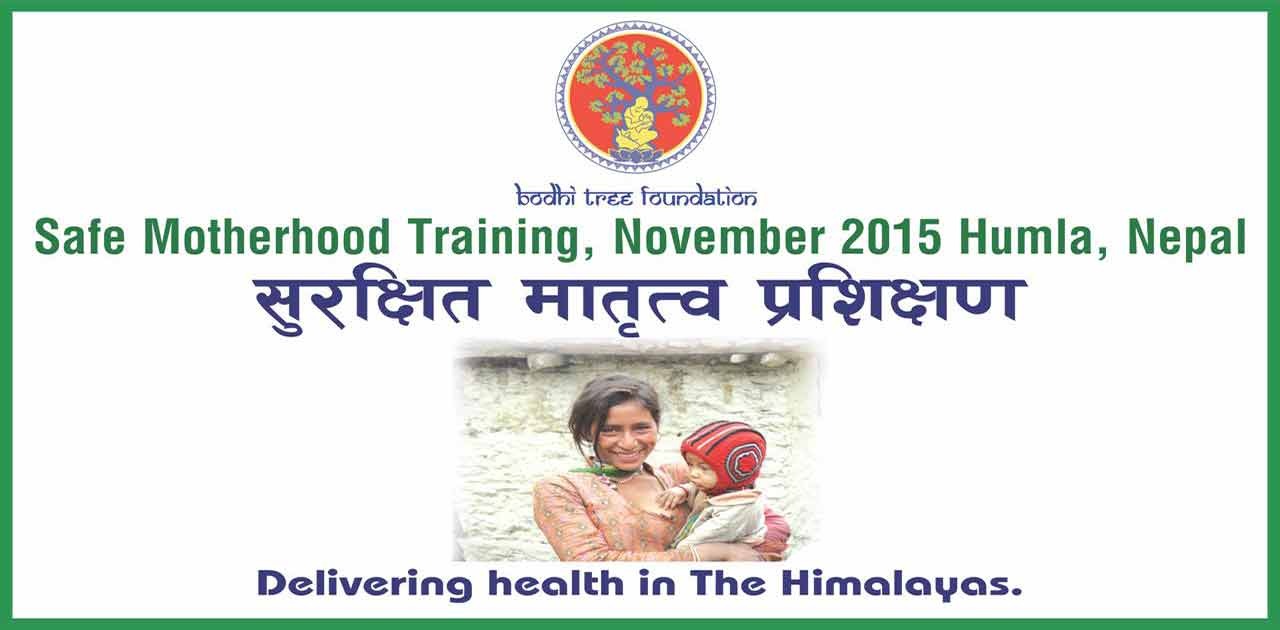 bodhi tree foundation

Safe Motherhood Training, November 2015 Humla, Nepal

सुरक्षित मातृत्व प्रशिक्षण

Delivering health in The Himalayas.